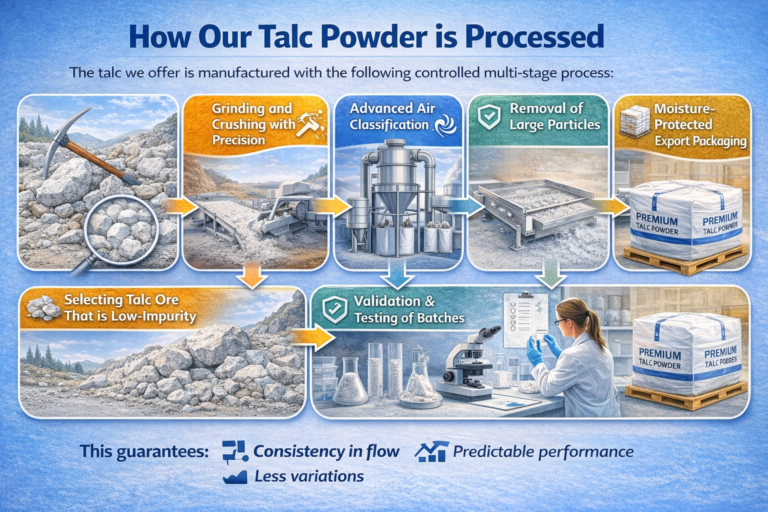 How Our Talc Powder is Processed

The talc we offer is manufactured with the following controlled multi-stage process:

Grinding and Crushing with Precision

Advanced Air Classification

Removal of Large Particles

Moisture-Protected Export Packaging

PREMIUM TALC POWDER

PREMIUM TALC POWDER

Selecting Talc Ore That is Low-Impurity

Validation & Testing of Batches

PREMIUM TALC POWDER

PREMIUM TALC POWDER

This guarantees: Consistency in flow Predictable performance Less variations